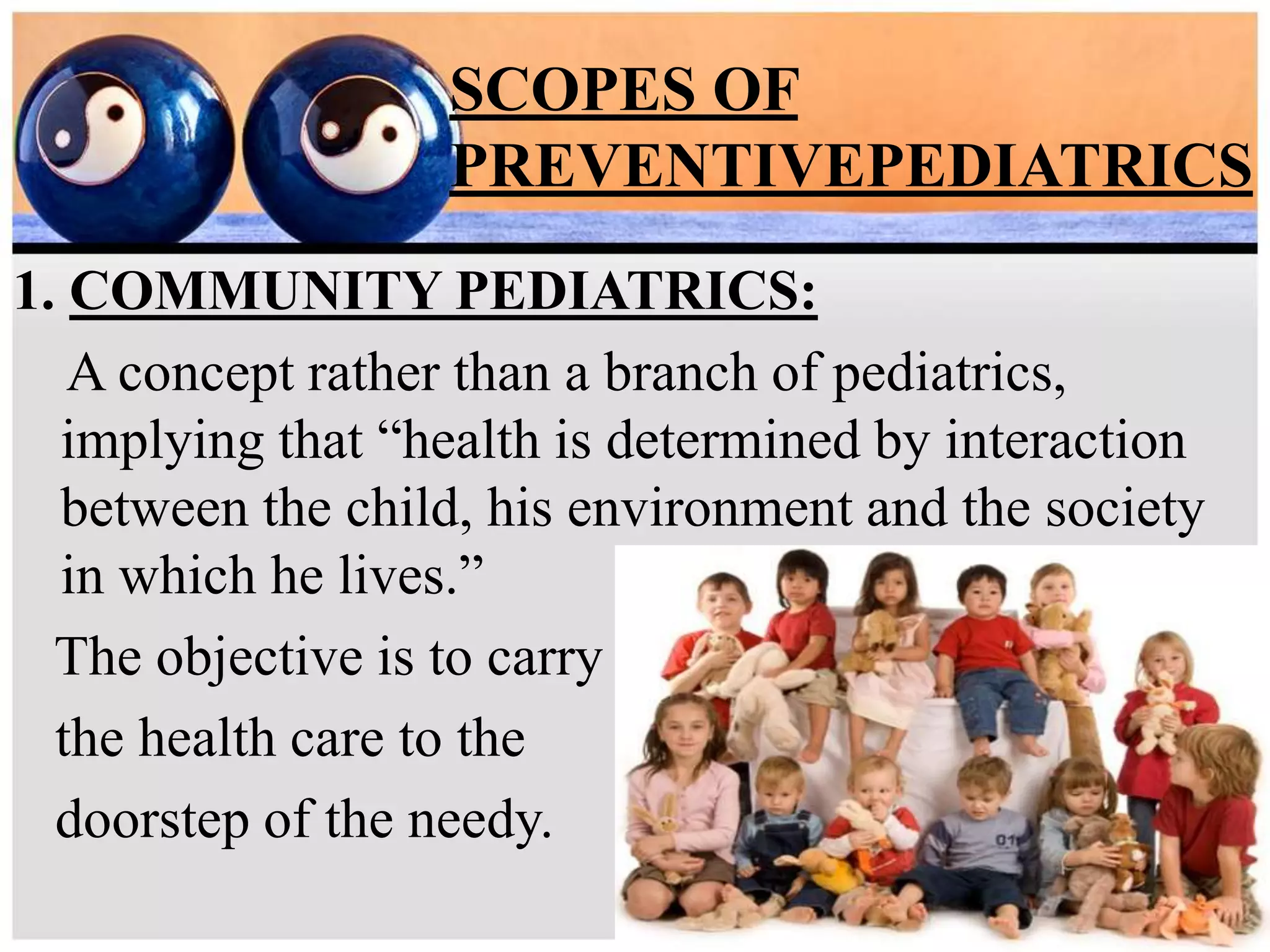 SCOPES OF PREVENTIVEPEDIATRICS

1. COMMUNITY PEDIATRICS:

A concept rather than a branch of pediatrics, implying that “health is determined by interaction between the child, his environment and the society in which he lives.”

The objective is to carry the health care to the doorstep of the needy.

01